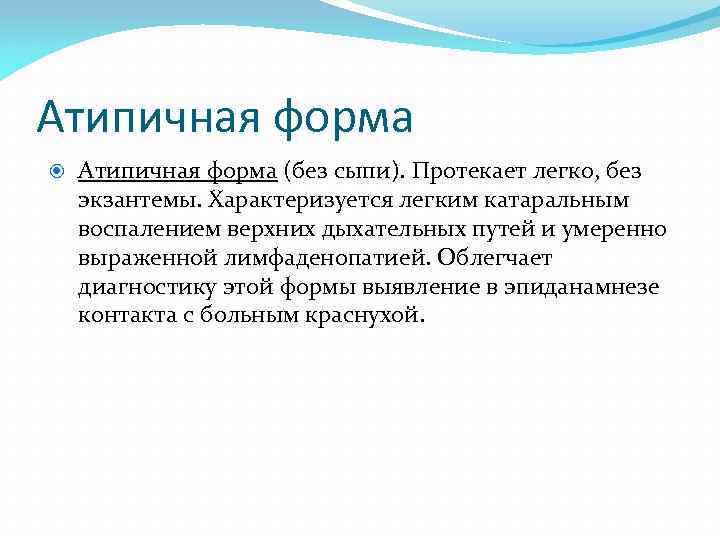 Атипичная форма

Атипичная форма (без сыпи). Протекает легко, без экзантемы. Характеризуется легким катаральным воспалением верхних дыхательных путей и умеренно выраженной лимфаденопатией. Облегчает диагностику этой формы выявление в эпиданамнезе контакта с больным краснухой.